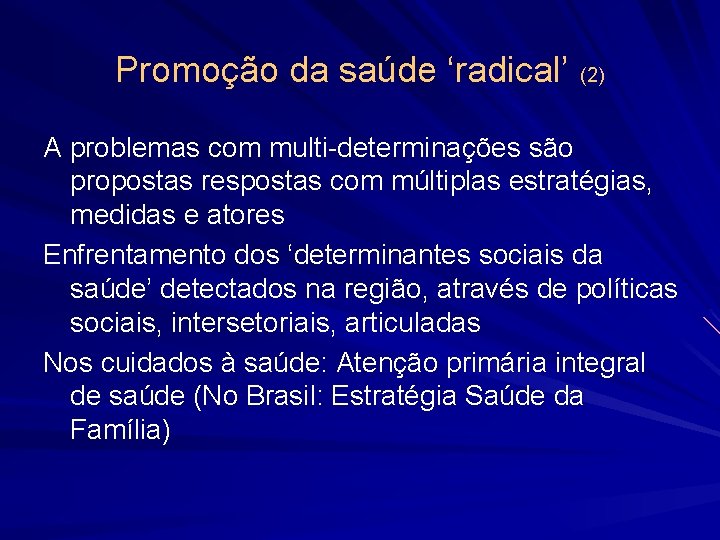 Promoção da saúde ‘radical’ (2)

A problemas com multi-determinações são propostas respostas com múltiplas estratégias, medidas e atores

Enfrentamento dos ‘determinantes sociais da saúde’ detectados na região, através de políticas sociais, intersetoriais, articuladas

Nos cuidados à saúde: Atenção primária integral de saúde (No Brasil: Estratégia Saúde da Família)